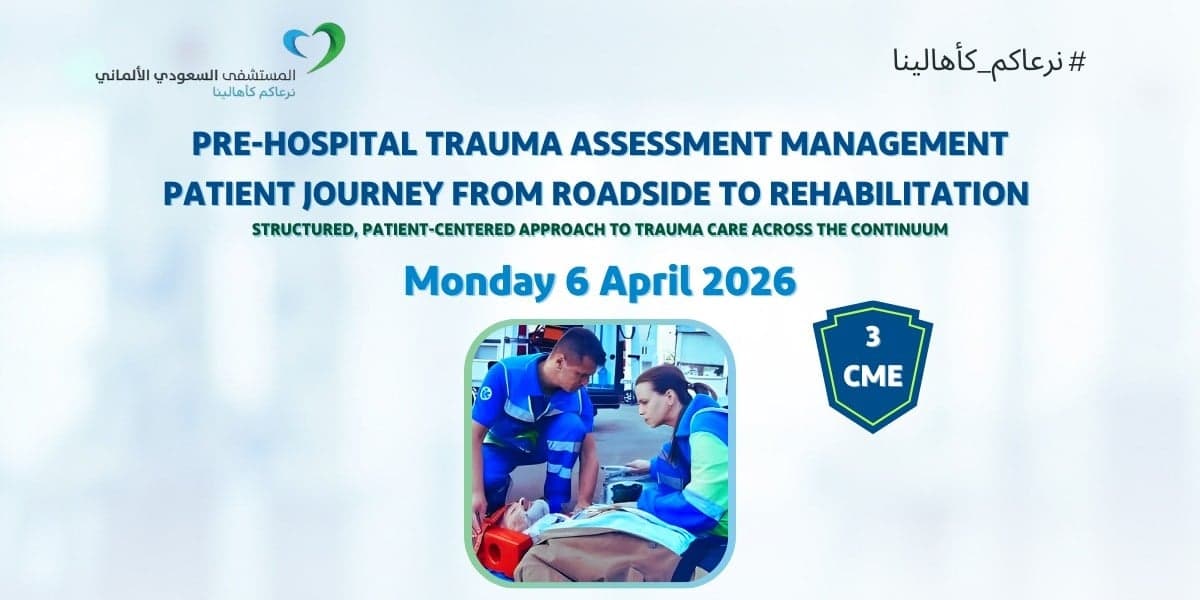 المستشفى السعودي الألماني
نرعاكم كأهالينا

# نرعاكم_كأهالينا

PRE-HOSPITAL TRAUMA ASSESSMENT MANAGEMENT
PATIENT JOURNEY FROM ROADSIDE TO REHABILITATION
STRUCTURED, PATIENT-CENTERED APPROACH TO TRAUMA CARE ACROSS THE CONTINUUM

Monday 6 April 2026

3
CME